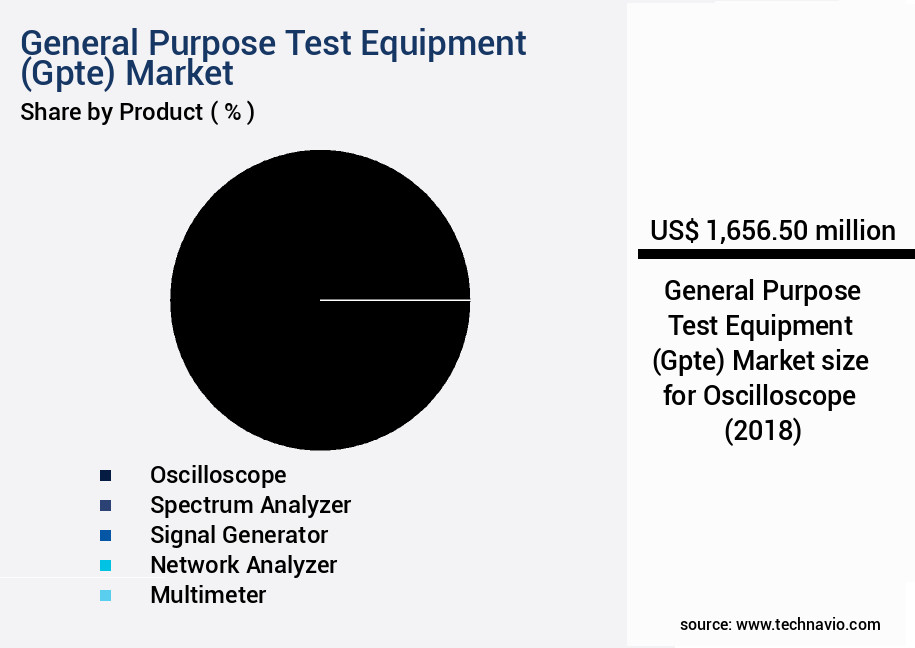 General Purpose Test Equipment (Gpte) Market

Share by Product ( % )

Oscilloscope
Spectrum Analyzer
Signal Generator
Network Analyzer
Multimeter

US$ 1,656.50 million

General Purpose Test Equipment (Gpte) Market size for Oscilloscope (2018)

source: www.technavio.com